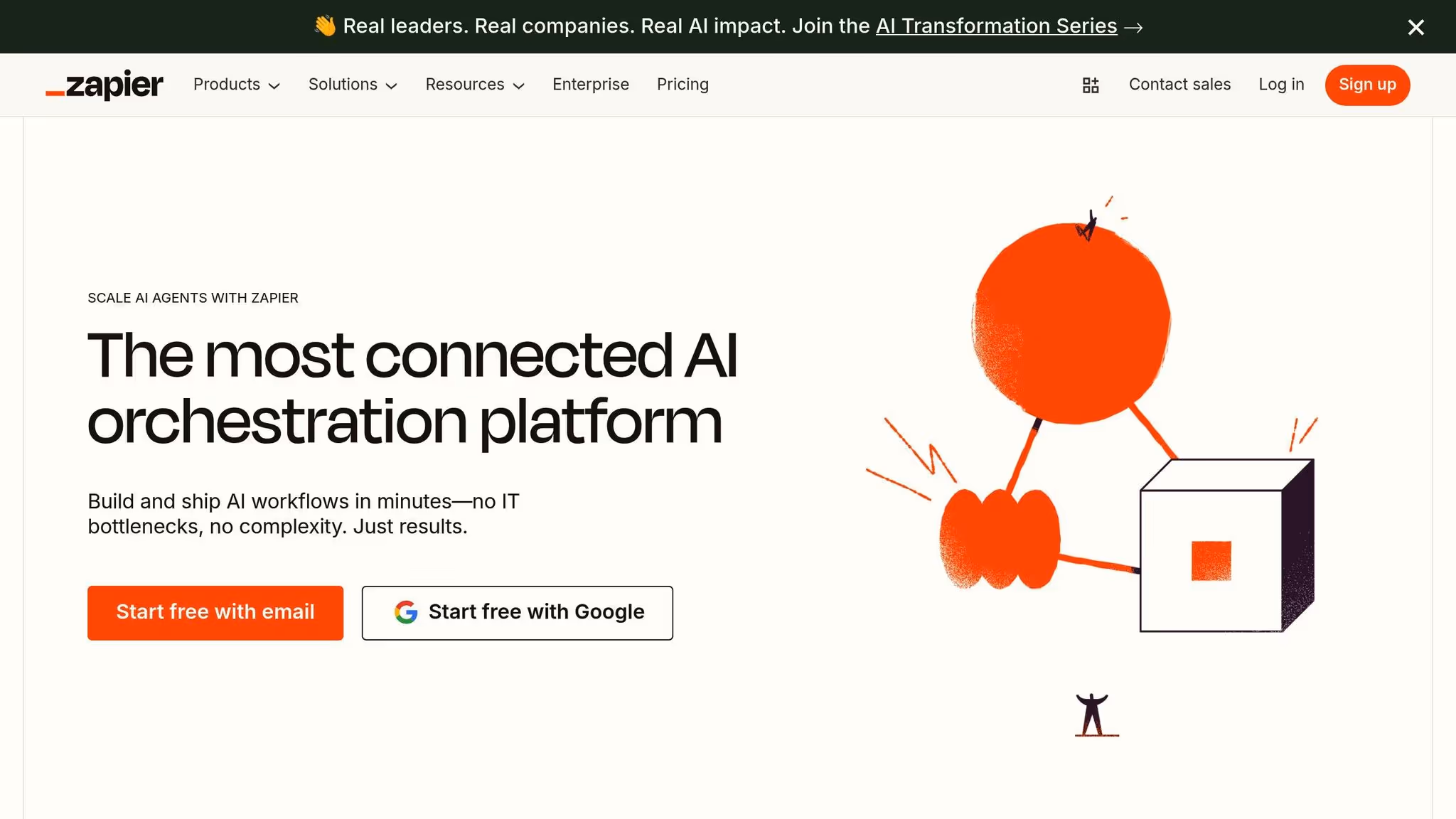 👋 Real leaders. Real companies. Real AI impact. Join the AI Transformation Series →

_zapier Products Solutions Resources Enterprise Pricing Contact sales Log in Sign up

SCALE AI AGENTS WITH ZAPIER

The most connected AI orchestration platform

Build and ship AI workflows in minutes—no IT bottlenecks, no complexity. Just results.

Start free with email

Start free with Google